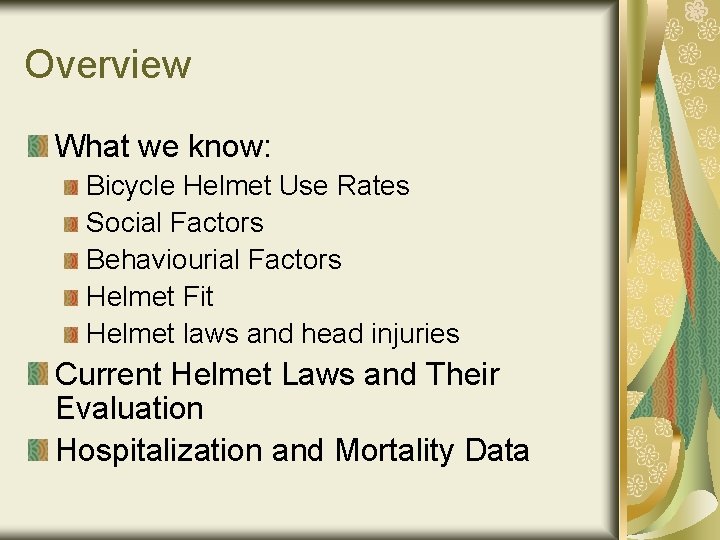 Overview

What we know:

Bicycle Helmet Use Rates

Social Factors

Behaviourial Factors

Helmet Fit

Helmet laws and head injuries

Current Helmet Laws and Their Evaluation

Hospitalization and Mortality Data